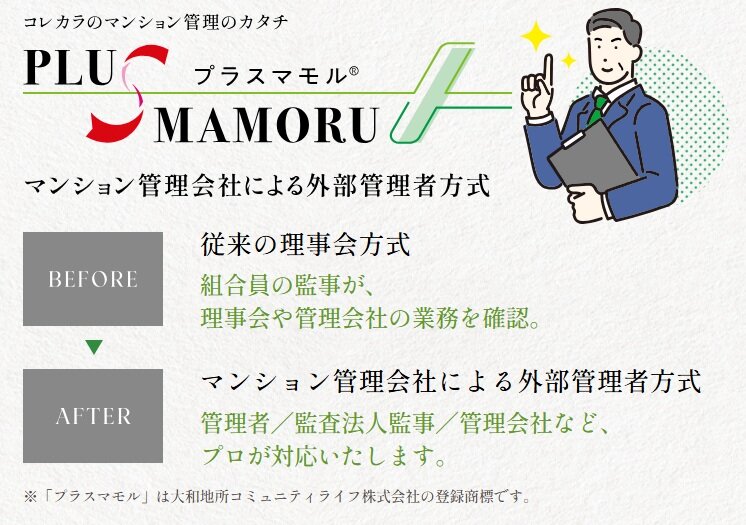 コレカラのマンション管理のカタチ

PLUS
プラスマモル®
MAMORU

マンション管理会社による外部管理者方式

BEFORE

従来の理事会方式

組合員の監事が、
理事会や管理会社の業務を確認。

▼

AFTER

マンション管理会社による外部管理者方式

管理者／監査法人監事／管理会社など、
プロが対応いたします。

※「プラスマモル」は大和地所コミュニティライフ株式会社の登録商標です。